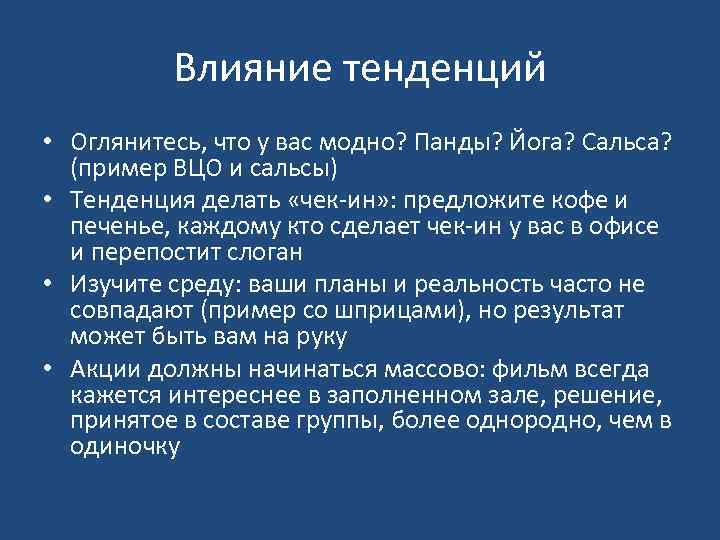 Влияние тенденций

• Оглянитесь, что у вас модно? Панды? Йога? Сальса? (пример ВЦО и сальсы)
• Тенденция делать «чек-ин»: предложите кофе и печенье, каждому кто сделает чек-ин у вас в офисе и перепостит слоган
• Изучите среду: ваши планы и реальность часто не совпадают (пример со шприцами), но результат может быть вам на руку
• Акции должны начинаться массово: фильм всегда кажется интереснее в заполненном зале, решение, принятое в составе группы, более однородно, чем в одиночку